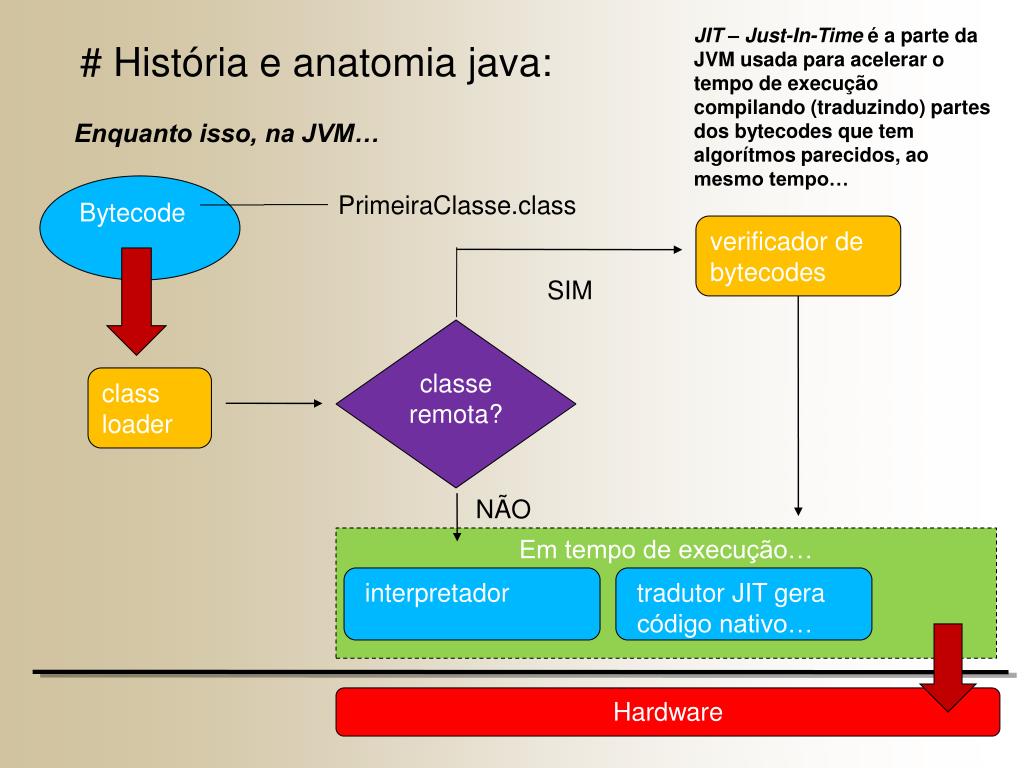 # História e anatomia java:

JIT – Just-In-Time é a parte da JVM usada para acelerar o tempo de execução compilando (traduzindo) partes dos bytecodes que tem algorítmos parecidos, ao mesmo tempo…

Enquanto isso, na JVM…

Bytecode

PrimeiraClasse.class

verificador de bytecodes

SIM

class loader

classe remota?

NÃO

Em tempo de execução…

interpretador

tradutor JIT gera código nativo…

Hardware